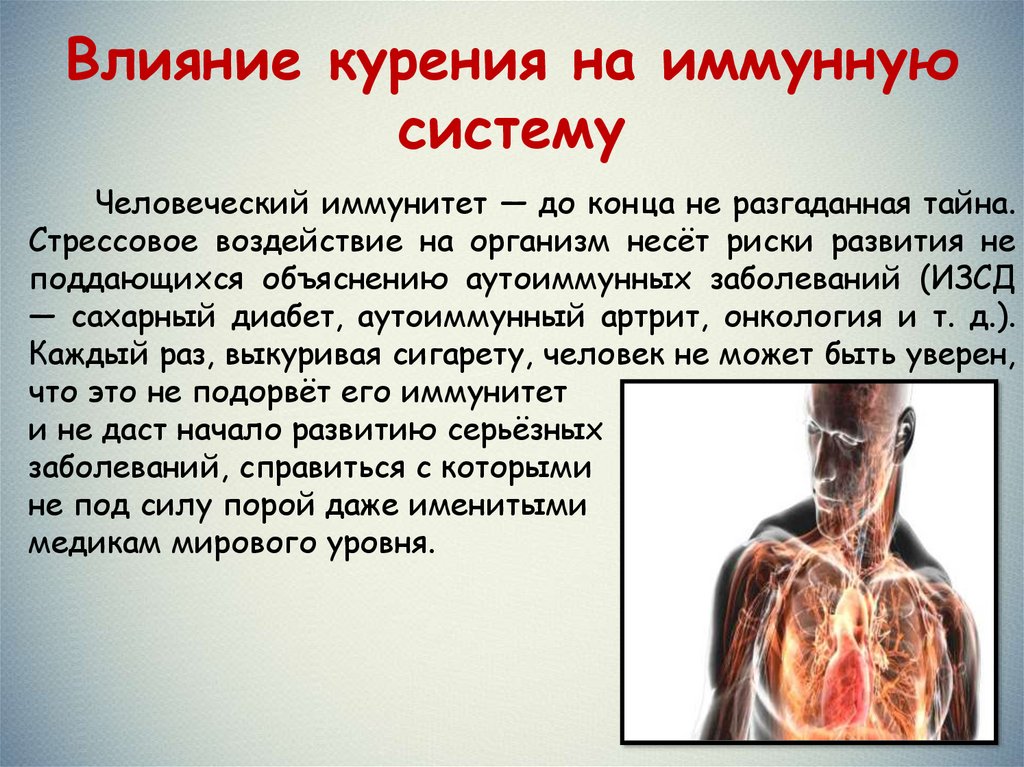 Влияние курения на иммунную систему

Человеческий иммунитет — до конца не разгаданная тайна. Стрессовое воздействие на организм несёт риски развития не поддающихся объяснению аутоиммунных заболеваний (ИЗСД — сахарный диабет, аутоиммунный артрит, онкология и т. д.). Каждый раз, выкуривая сигарету, человек не может быть уверен, что это не подорвёт его иммунитет и не даст начало развитию серьёзных заболеваний, справиться с которыми не под силу порой даже именитыми медикам мирового уровня.